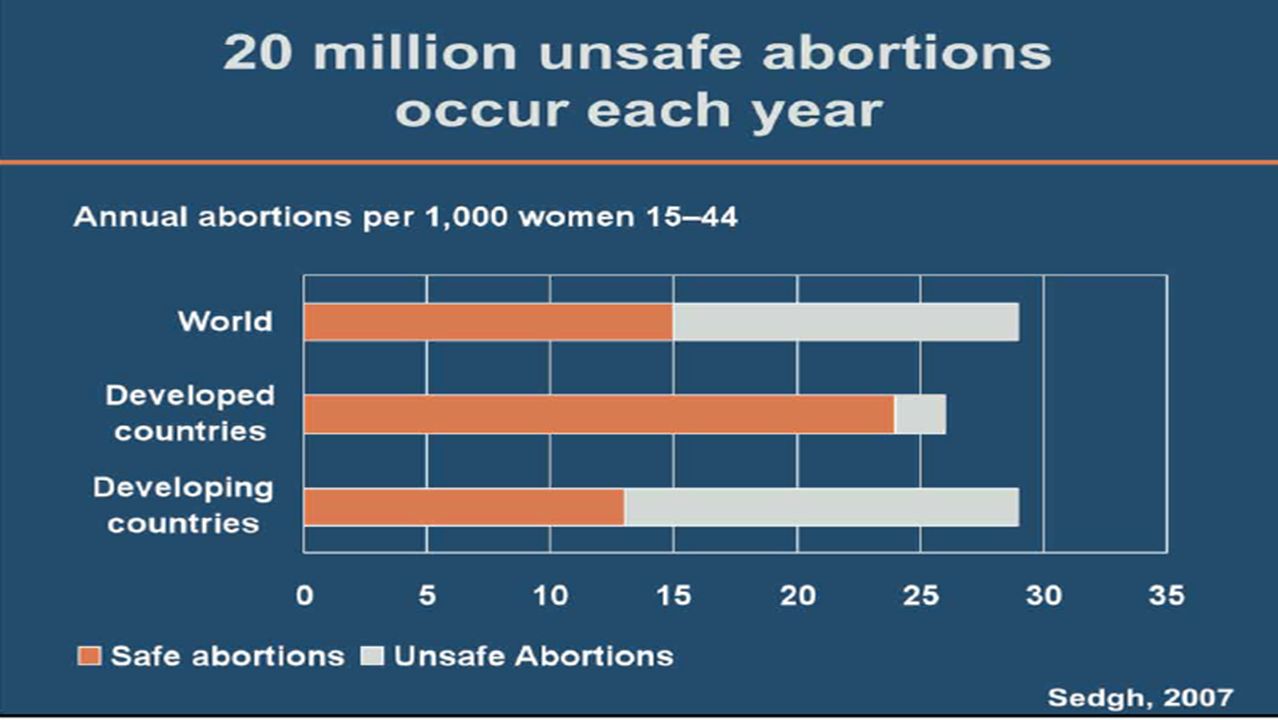 20 million unsafe abortions occur each year

Annual abortions per 1,000 women 15–44

World

Developed countries

Developing countries

0 5 10 15 20 25 30 35

Safe abortions Unsafe Abortions

Sedgh, 2007